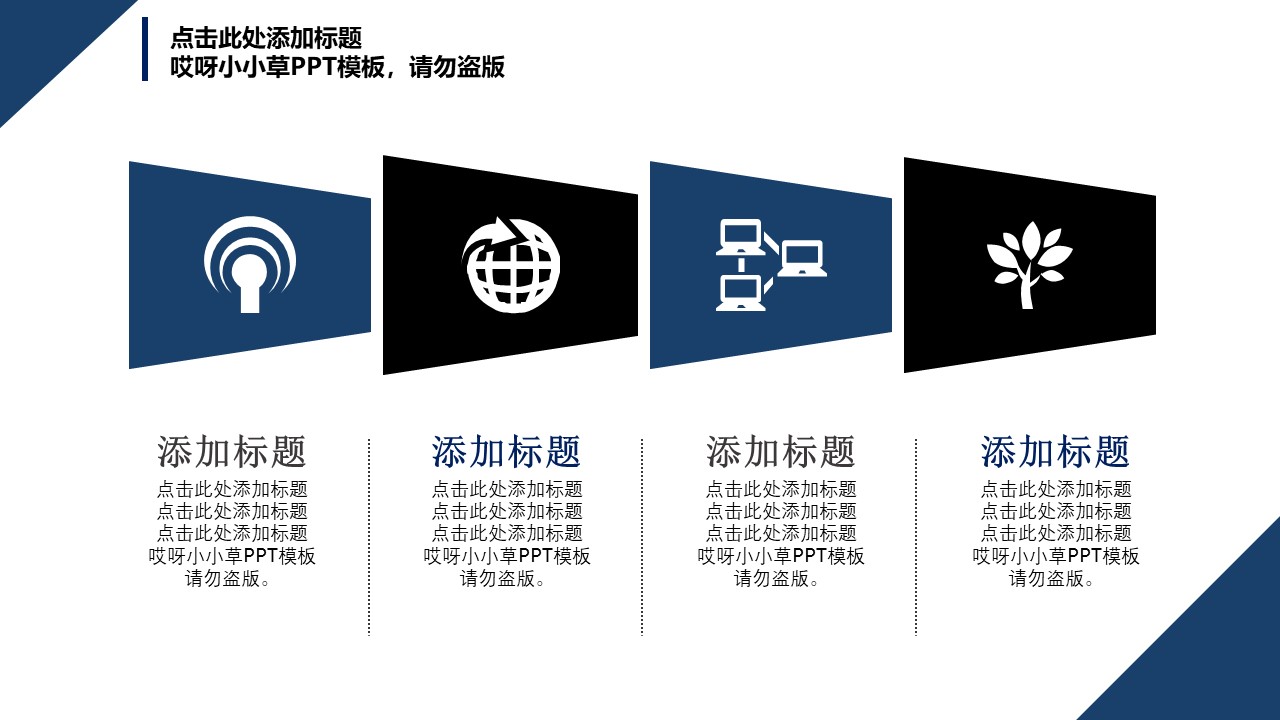 点击此处添加标题
哎呀小小草PPT模板，请勿盗版

添加标题
点击此处添加标题
点击此处添加标题
点击此处添加标题
哎呀小小草PPT模板
请勿盗版。

添加标题
点击此处添加标题
点击此处添加标题
点击此处添加标题
哎呀小小草PPT模板
请勿盗版。

添加标题
点击此处添加标题
点击此处添加标题
点击此处添加标题
哎呀小小草PPT模板
请勿盗版。

添加标题
点击此处添加标题
点击此处添加标题
点击此处添加标题
哎呀小小草PPT模板
请勿盗版。